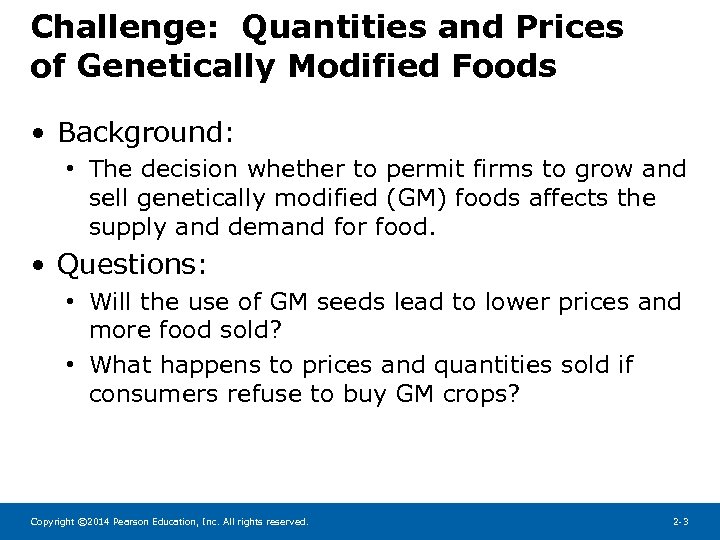 Challenge: Quantities and Prices of Genetically Modified Foods

• Background:
  • The decision whether to permit firms to grow and sell genetically modified (GM) foods affects the supply and demand for food.
• Questions:
  • Will the use of GM seeds lead to lower prices and more food sold?
  • What happens to prices and quantities sold if consumers refuse to buy GM crops?

Copyright ©2014 Pearson Education, Inc. All rights reserved.

2-3